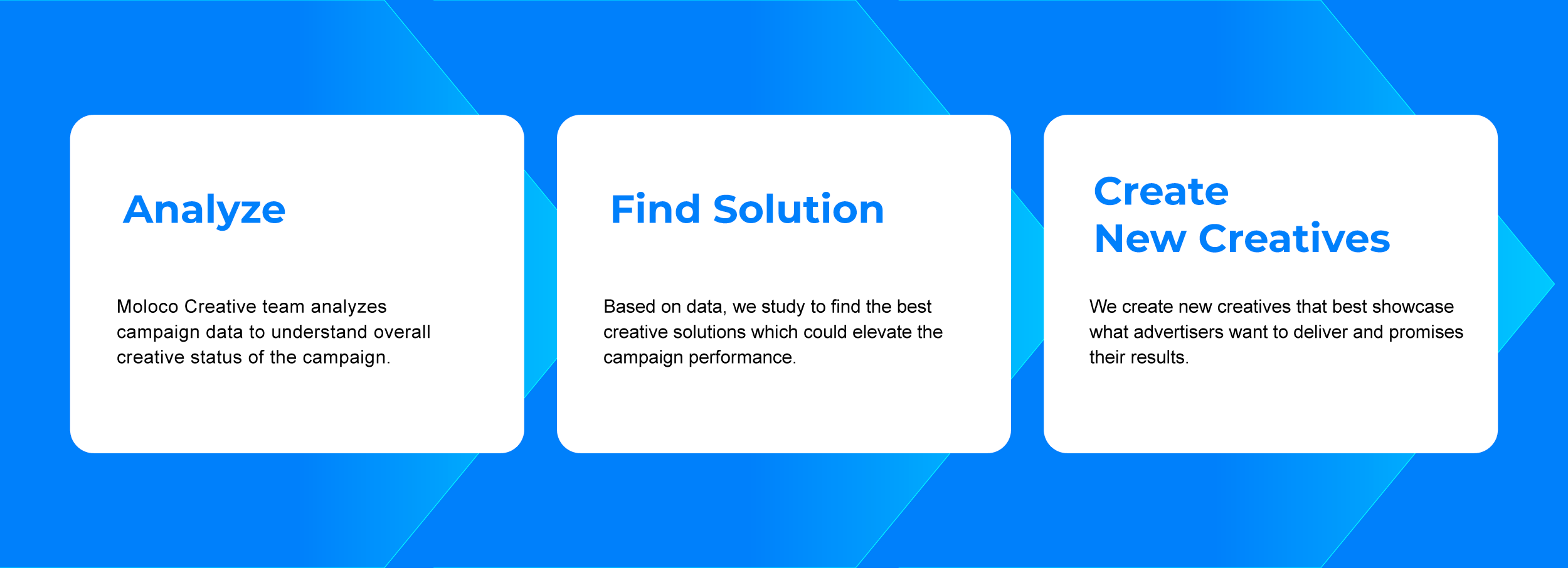 Analyze

Moloco Creative team analyzes campaign data to understand overall creative status of the campaign.

Find Solution

Based on data, we study to find the best creative solutions which could elevate the campaign performance.

Create
New Creatives

We create new creatives that best showcase what advertisers want to deliver and promises their results.